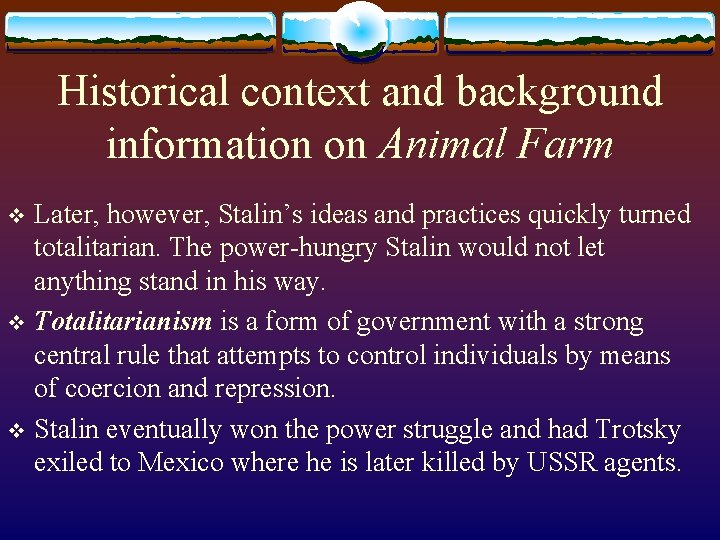 Historical context and background information on Animal Farm

❖ Later, however, Stalin’s ideas and practices quickly turned totalitarian. The power-hungry Stalin would not let anything stand in his way.

❖ Totalitarianism is a form of government with a strong central rule that attempts to control individuals by means of coercion and repression.

❖ Stalin eventually won the power struggle and had Trotsky exiled to Mexico where he is later killed by USSR agents.